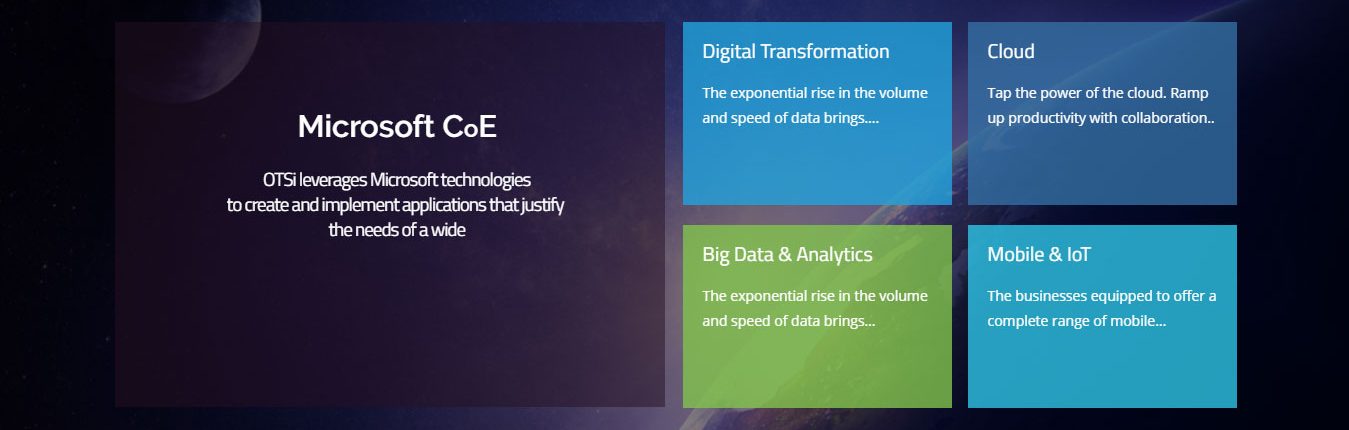 Microsoft CoE

OTSi leverages Microsoft technologies to create and implement applications that justify the needs of a wide

Digital Transformation

The exponential rise in the volume and speed of data brings....

Cloud

Tap the power of the cloud. Ramp up productivity with collaboration..

Big Data & Analytics

The exponential rise in the volume and speed of data brings...

Mobile & IoT

The businesses equipped to offer a complete range of mobile...